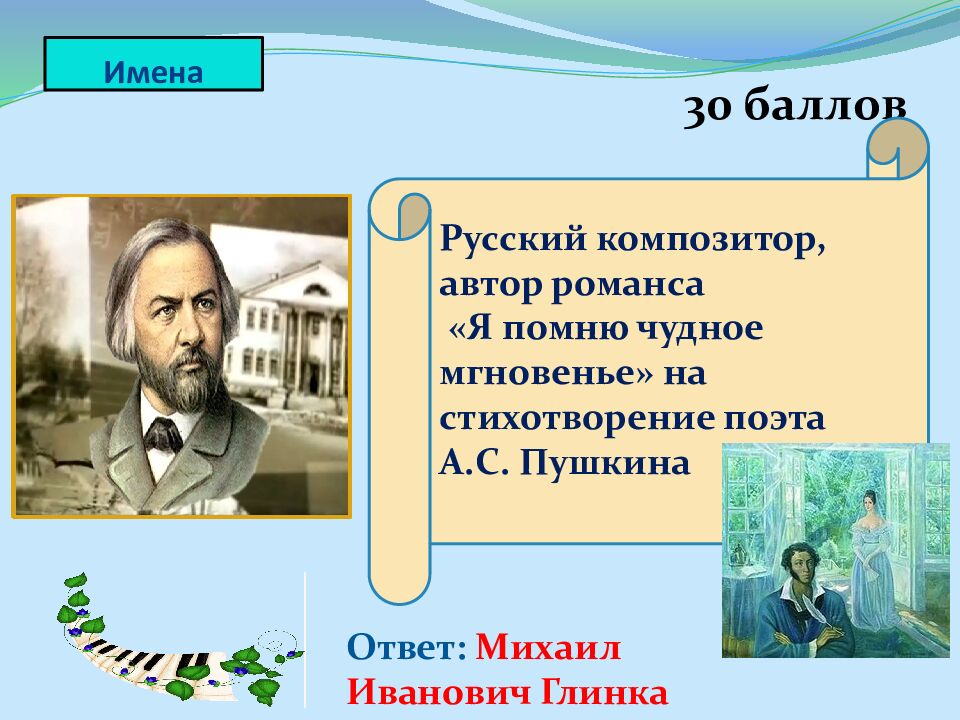 Имена

30 баллов

Русский композитор, автор романса «Я помню чудное мгновенье» на стихотворение поэта А.С. Пушкина

Ответ: Михаил Иванович Глинка